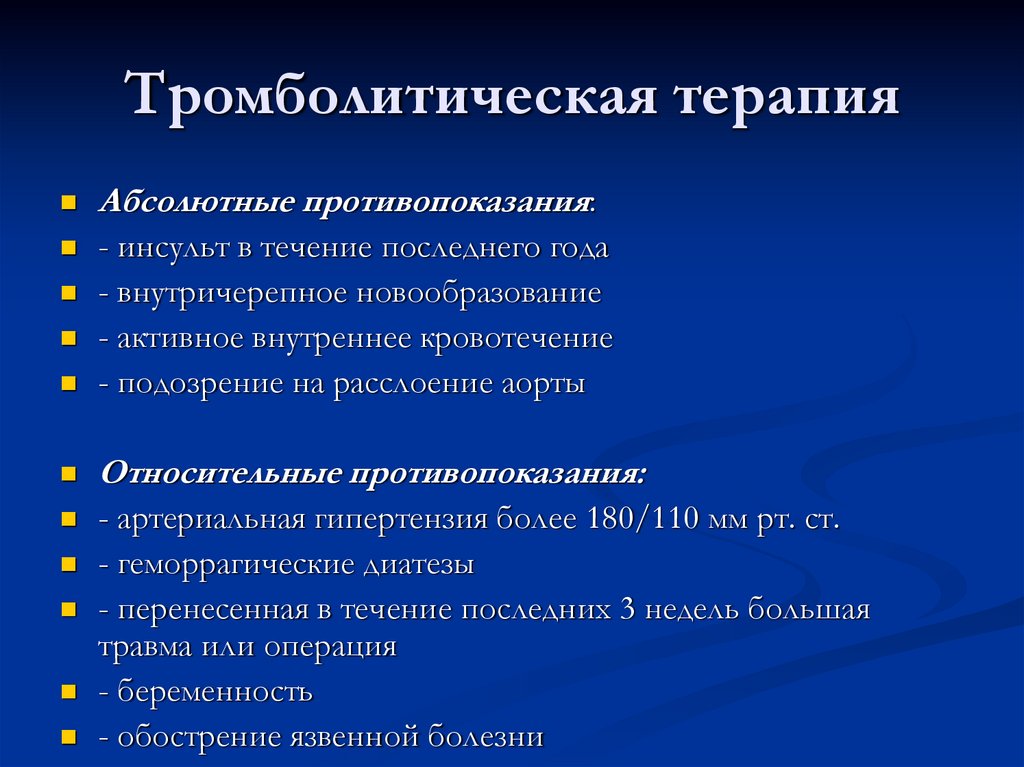 Тромболитическая терапия

Абсолютные противопоказания:
- инсульт в течение последнего года
- внутричерепное новообразование
- активное внутреннее кровотечение
- подозрение на расслоение аорты

Относительные противопоказания:
- артериальная гипертензия более 180/110 мм рт. ст.
- геморрагические диатезы
- перенесенная в течение последних 3 недель большая травма или операция
- беременность
- обострение язвенной болезни